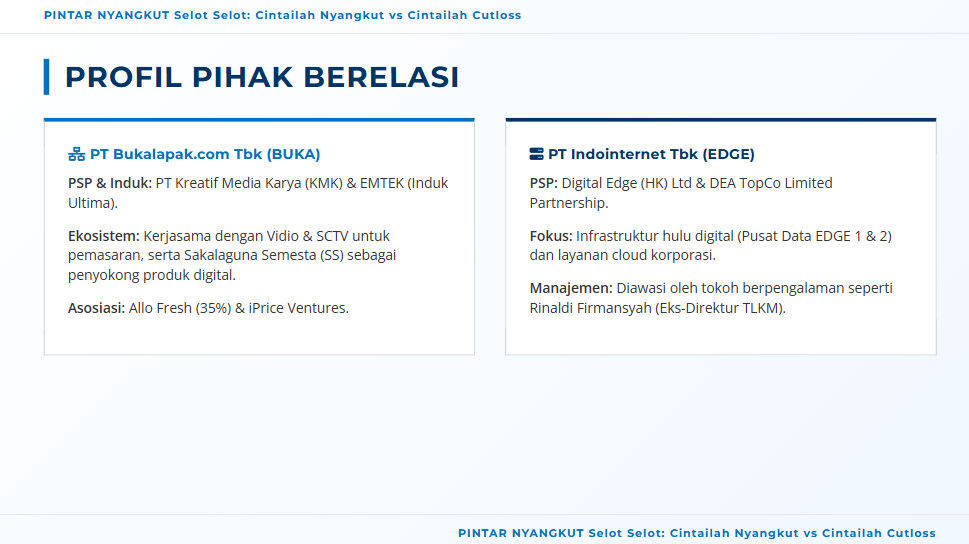 PINTAR NYANGKUT Selot Selot: Cintailah Nyangkut vs Cintailah Cutloss

PROFIL PIHAK BERELASI

PT Bukalapak.com Tbk (BUKA)

PSP & Induk: PT Kreatif Media Karya (KMK) & EMTEK (Induk Ultima).

Ekosistem: Kerjasama dengan Vidio & SCTV untuk pemasaran, serta Sakalaguna Semesta (SS) sebagai penyokong produk digital.

Asosiasi: Allo Fresh (35%) & iPrice Ventures.

PT Indointernet Tbk (EDGE)

PSP: Digital Edge (HK) Ltd & DEA TopCo Limited Partnership.

Fokus: Infrastruktur hulu digital (Pusat Data EDGE 1 & 2) dan layanan cloud korporasi.

Manajemen: Diawasi oleh tokoh berpengalaman seperti Rinaldi Firmansyah (Eks-Direktur TLKM).

PINTAR NYANGKUT Selot Selot: Cintailah Nyangkut vs Cintailah Cutloss